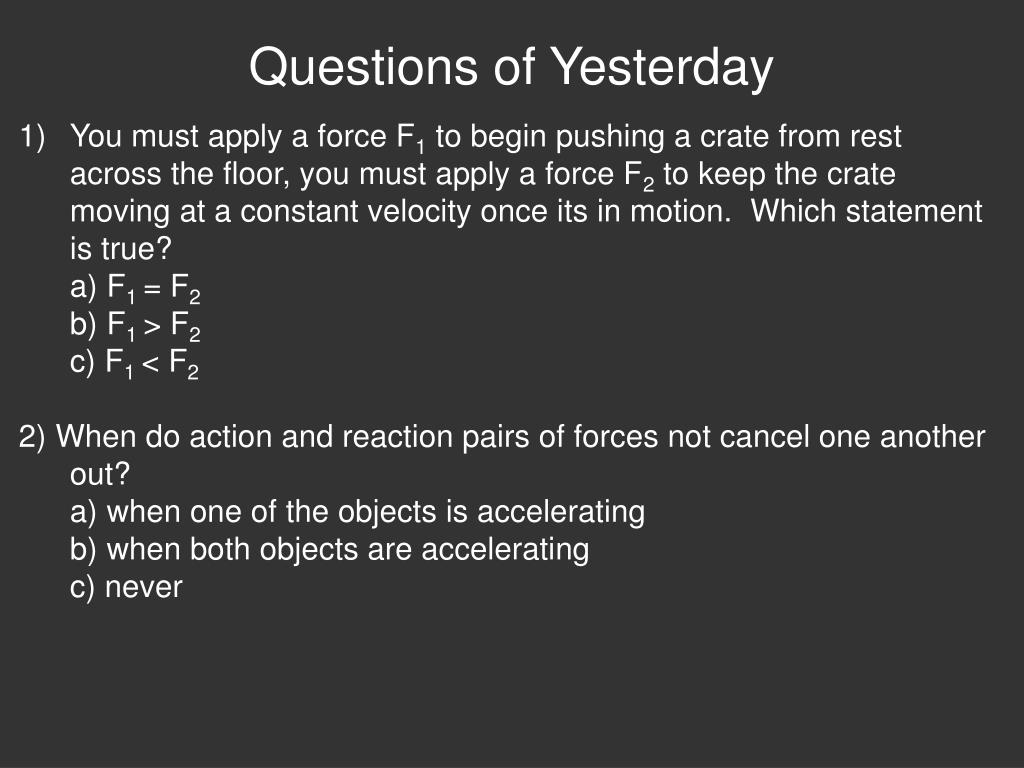 Questions of Yesterday

1) You must apply a force $F_1$ to begin pushing a crate from rest across the floor, you must apply a force $F_2$ to keep the crate moving at a constant velocity once its in motion. Which statement is true?
a) $F_1 = F_2$
b) $F_1 > F_2$
c) $F_1 < F_2$

2) When do action and reaction pairs of forces not cancel one another out?
a) when one of the objects is accelerating
b) when both objects are accelerating
c) never